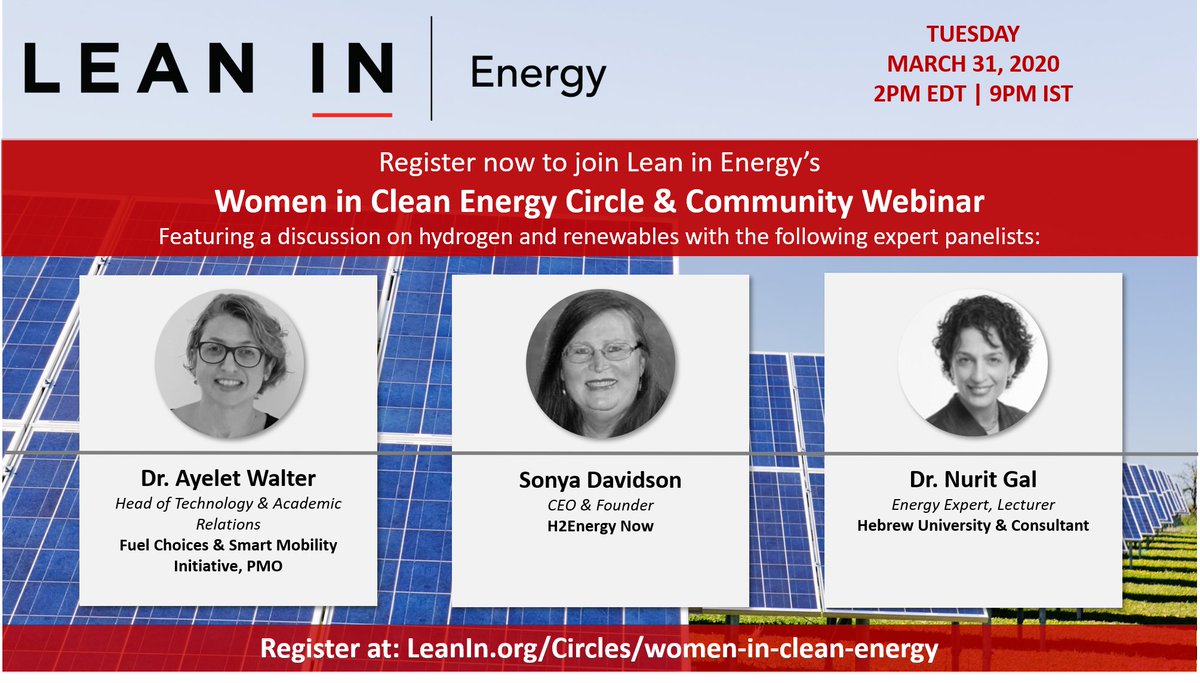 LEAN IN | Energy

TUESDAY
MARCH 31, 2020
2PM EDT | 9PM IST

Register now to join Lean in Energy's
Women in Clean Energy Circle & Community Webinar
Featuring a discussion on hydrogen and renewables with the following expert panelists:

Dr. Ayelet Walter
Head of Technology & Academic Relations
Fuel Choices & Smart Mobility Initiative, PMO

Sonya Davidson
CEO & Founder
H2Energy Now

Dr. Nurit Gal
Energy Expert, Lecturer
Hebrew University & Consultant

Register at: LeanIn.org/Circles/women-in-clean-energy